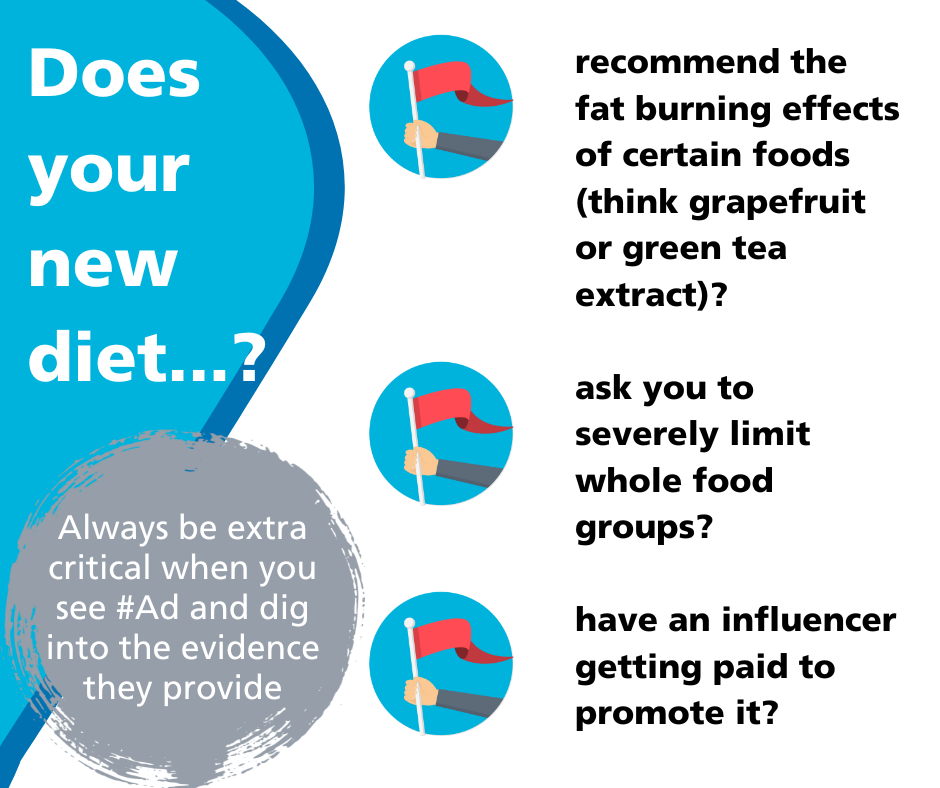 Does your new diet...?

Always be extra critical when you see #Ad and dig into the evidence they provide

recommend the fat burning effects of certain foods (think grapefruit or green tea extract)?

ask you to severely limit whole food groups?

have an influencer getting paid to promote it?